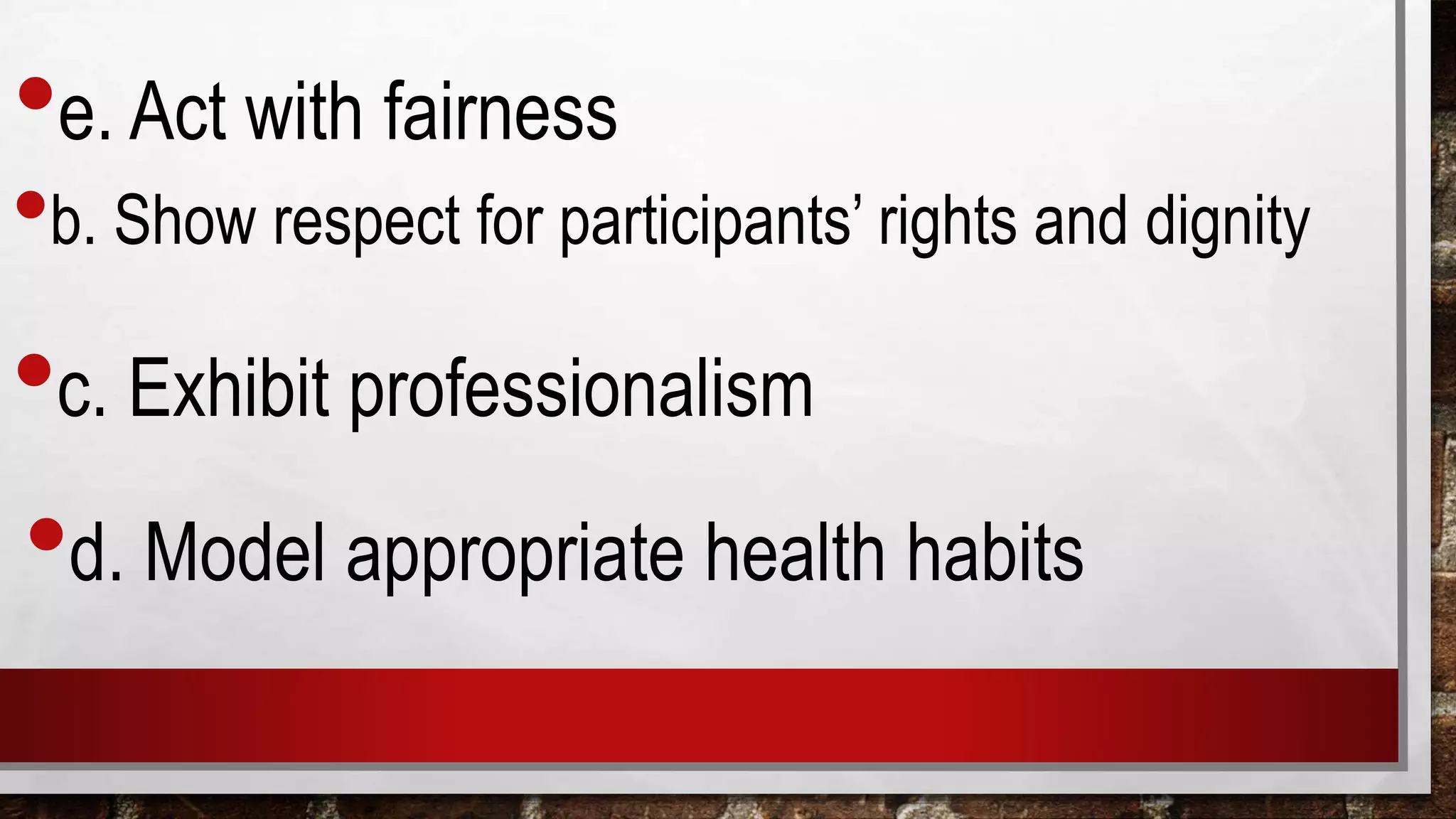 • e. Act with fairness

• b. Show respect for participants’ rights and dignity

• c. Exhibit professionalism

• d. Model appropriate health habits